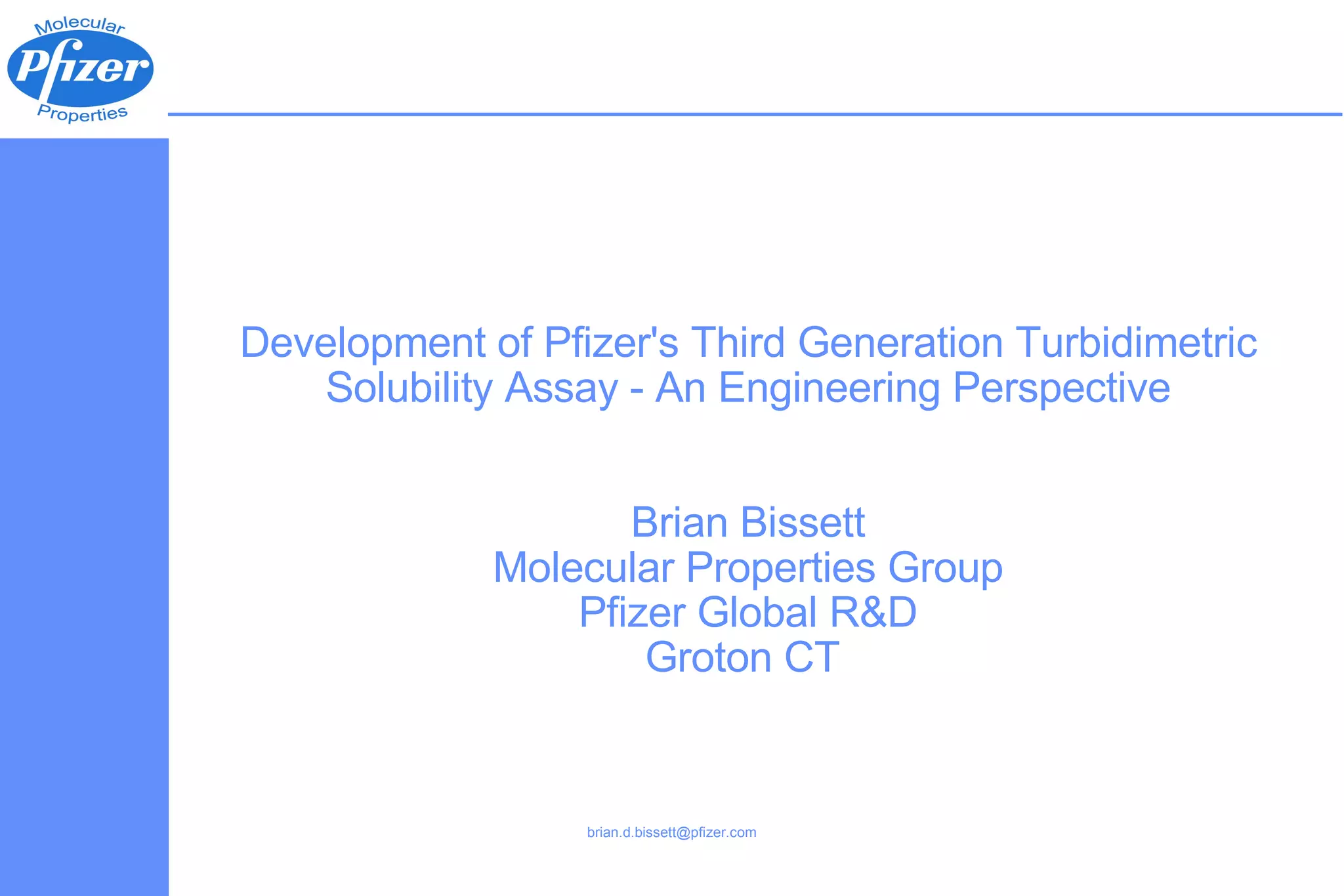 Molecular
Pfizer
Properties

Development of Pfizer's Third Generation Turbidimetric Solubility Assay - An Engineering Perspective

Brian Bissett
Molecular Properties Group
Pfizer Global R&D
Groton CT

brian.d.bissett@pfizer.com